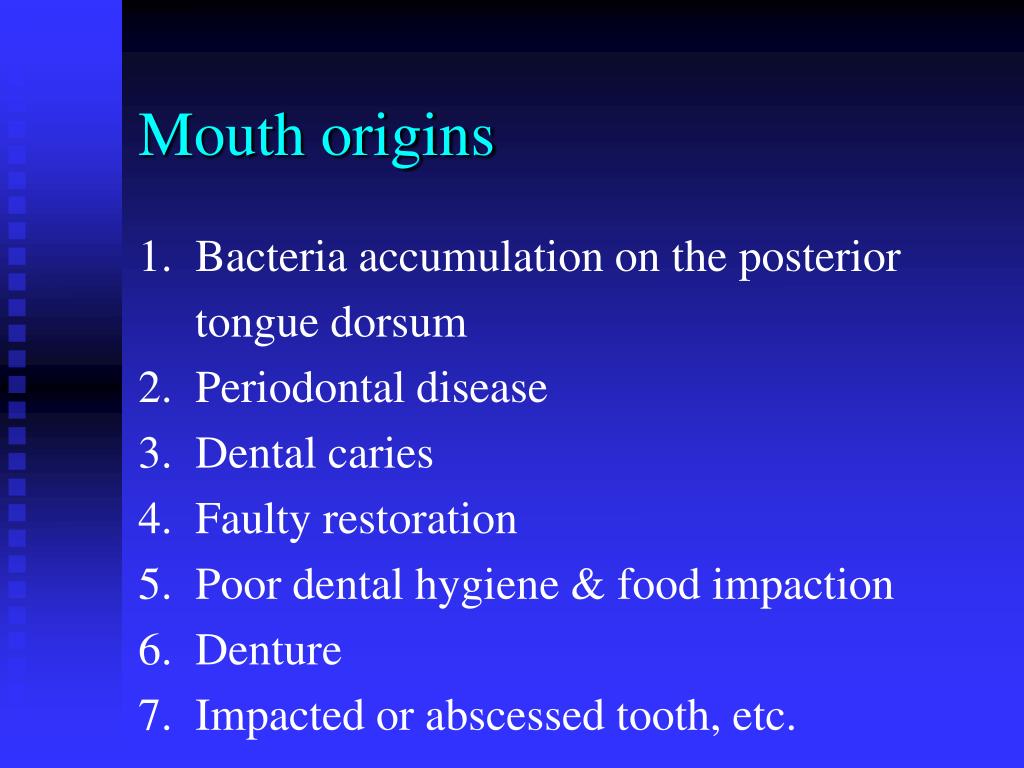 Mouth origins

1. Bacteria accumulation on the posterior tongue dorsum
2. Periodontal disease
3. Dental caries
4. Faulty restoration
5. Poor dental hygiene & food impaction
6. Denture
7. Impacted or abscessed tooth, etc.